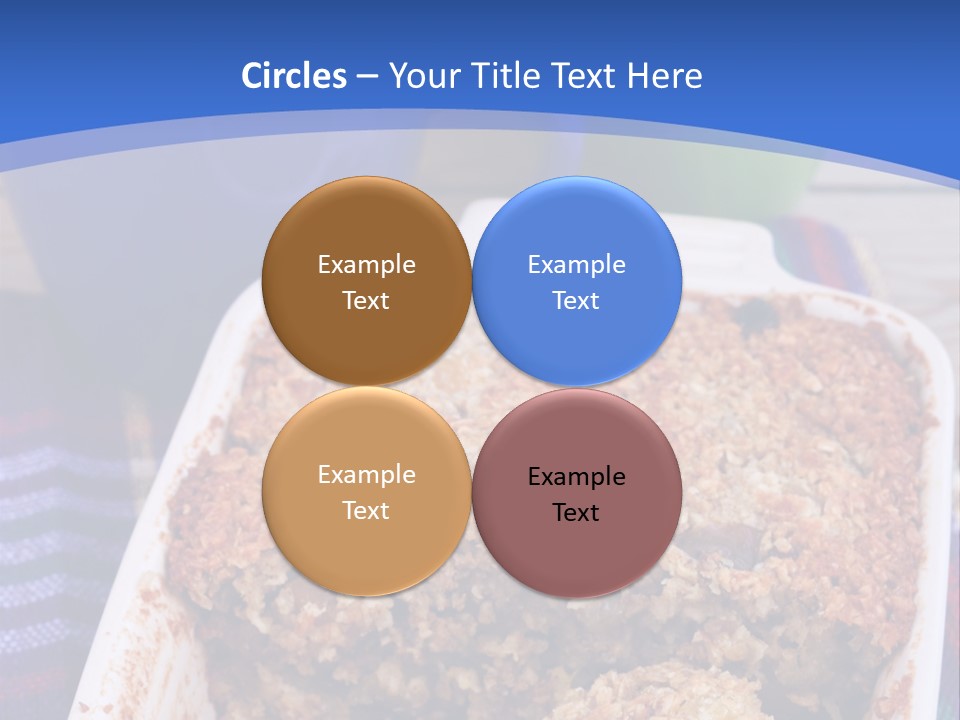 Circles – Your Title Text Here

Example Text

Example Text

Example Text

Example Text